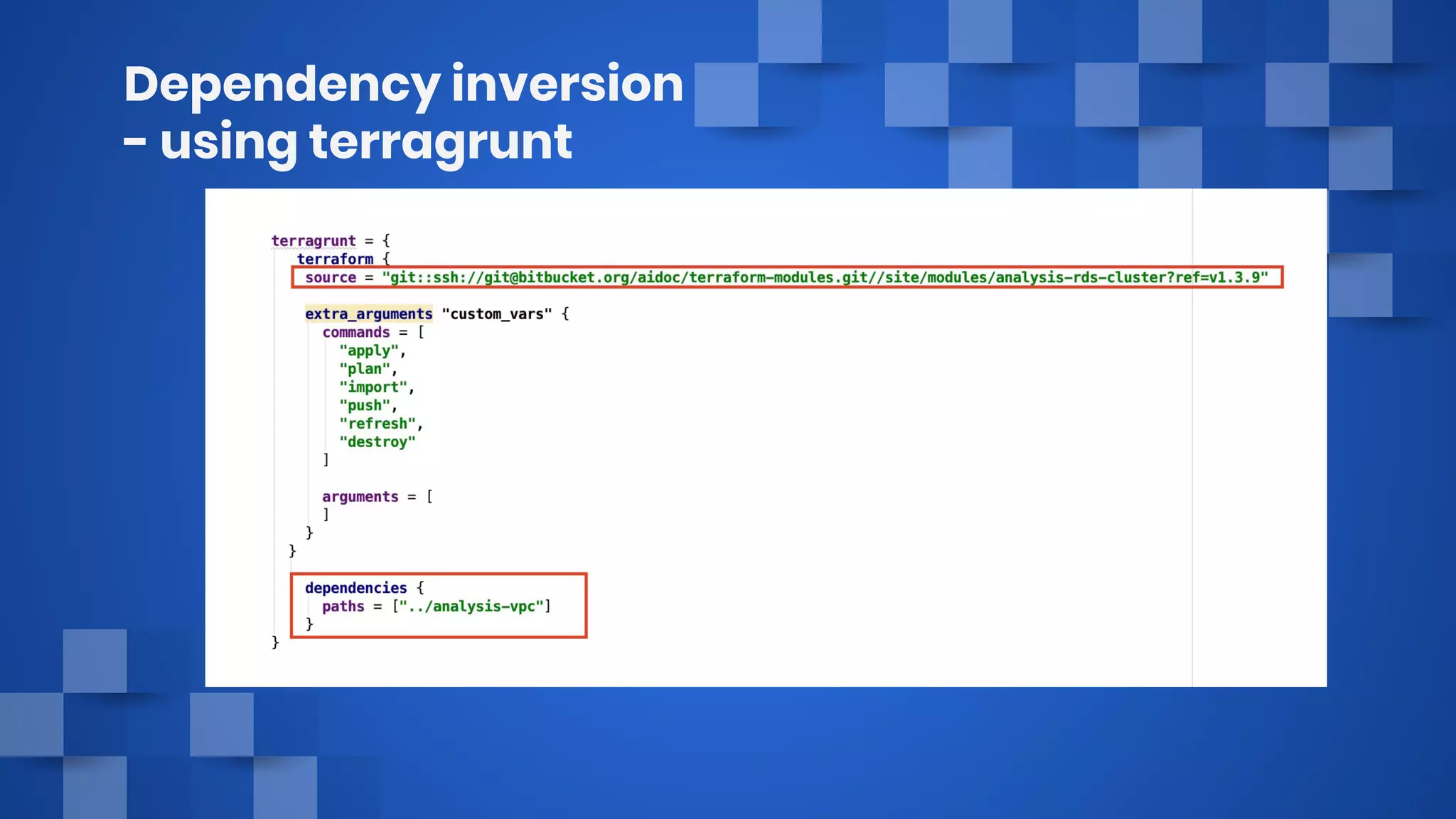 Dependency inversion
- using terragrunt

terragrunt = {
  terraform {
    source = "git::ssh://git@bitbucket.org/aidoc/terraform-modules.git//site/modules/analysis-rds-cluster?ref=v1.3.9"

    extra_arguments "custom_vars" {
      commands = [
        "apply",
        "plan",
        "import",
        "push",
        "refresh",
        "destroy"
      ]

      arguments = [
      ]
    }
  }

  dependencies {
    paths = ["../analysis-vpc"]
  }
}